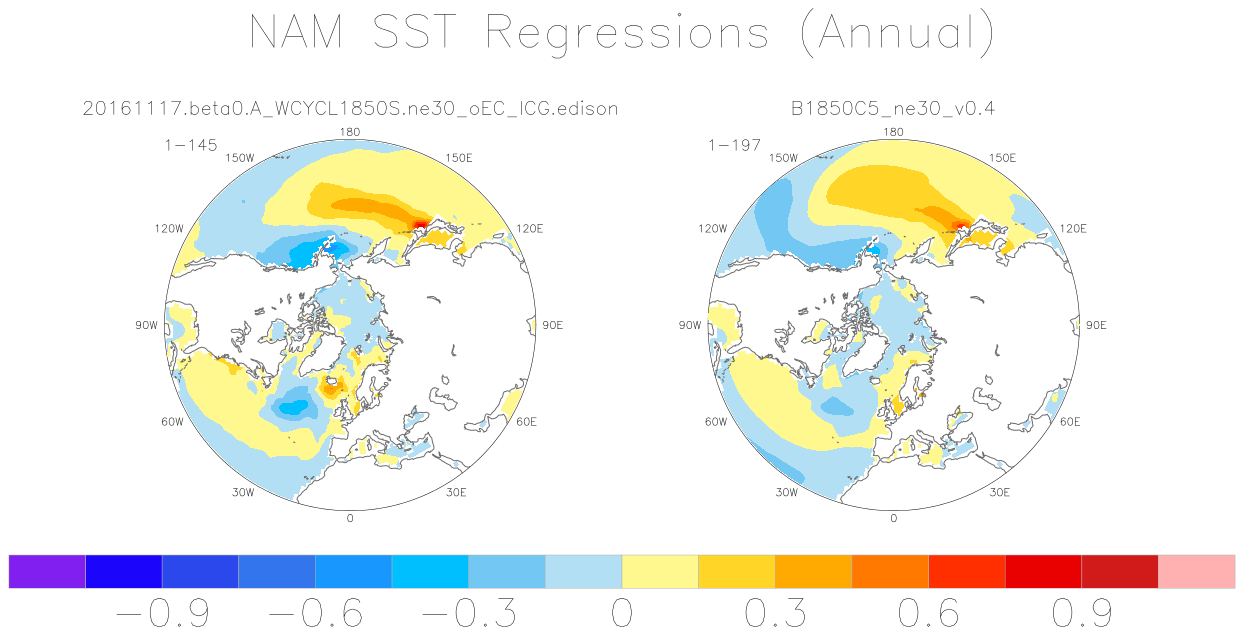 NAM SST Regressions (Annual)

20161117.beta0.A_WCYCL1850S.ne30_oEC_ICG.edison

1-145

180
150W
150E
120W
120E
90W
90E
60W
60E
30W
30E
0

B1850C5_ne30_v0.4

1-197

180
150W
150E
120W
120E
90W
90E
60W
60E
30W
30E
0

−0.9 −0.6 −0.3 0 0.3 0.6 0.9